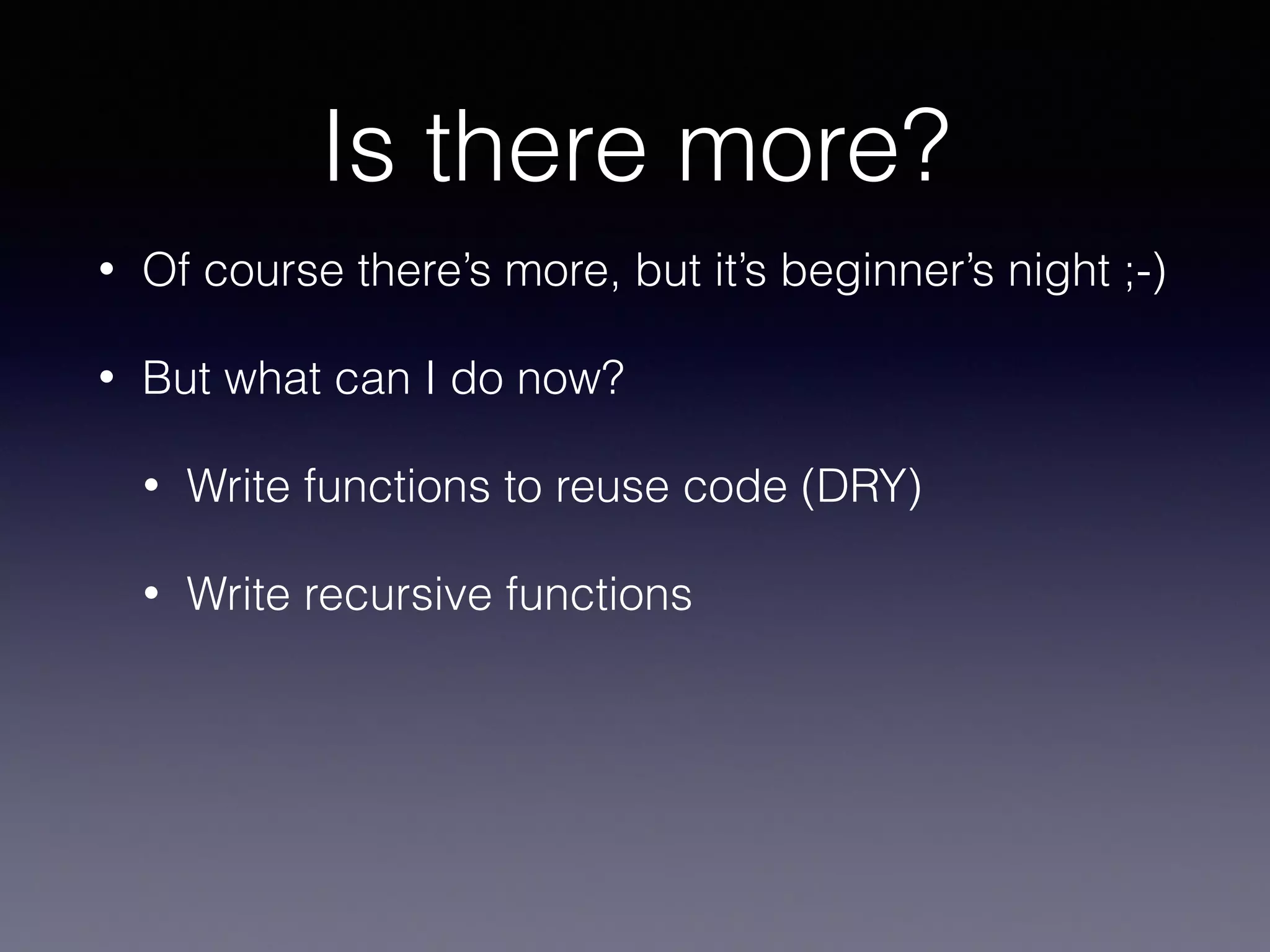 Is there more?

• Of course there's more, but it's beginner's night ;-)

• But what can I do now?

  • Write functions to reuse code (DRY)

  • Write recursive functions